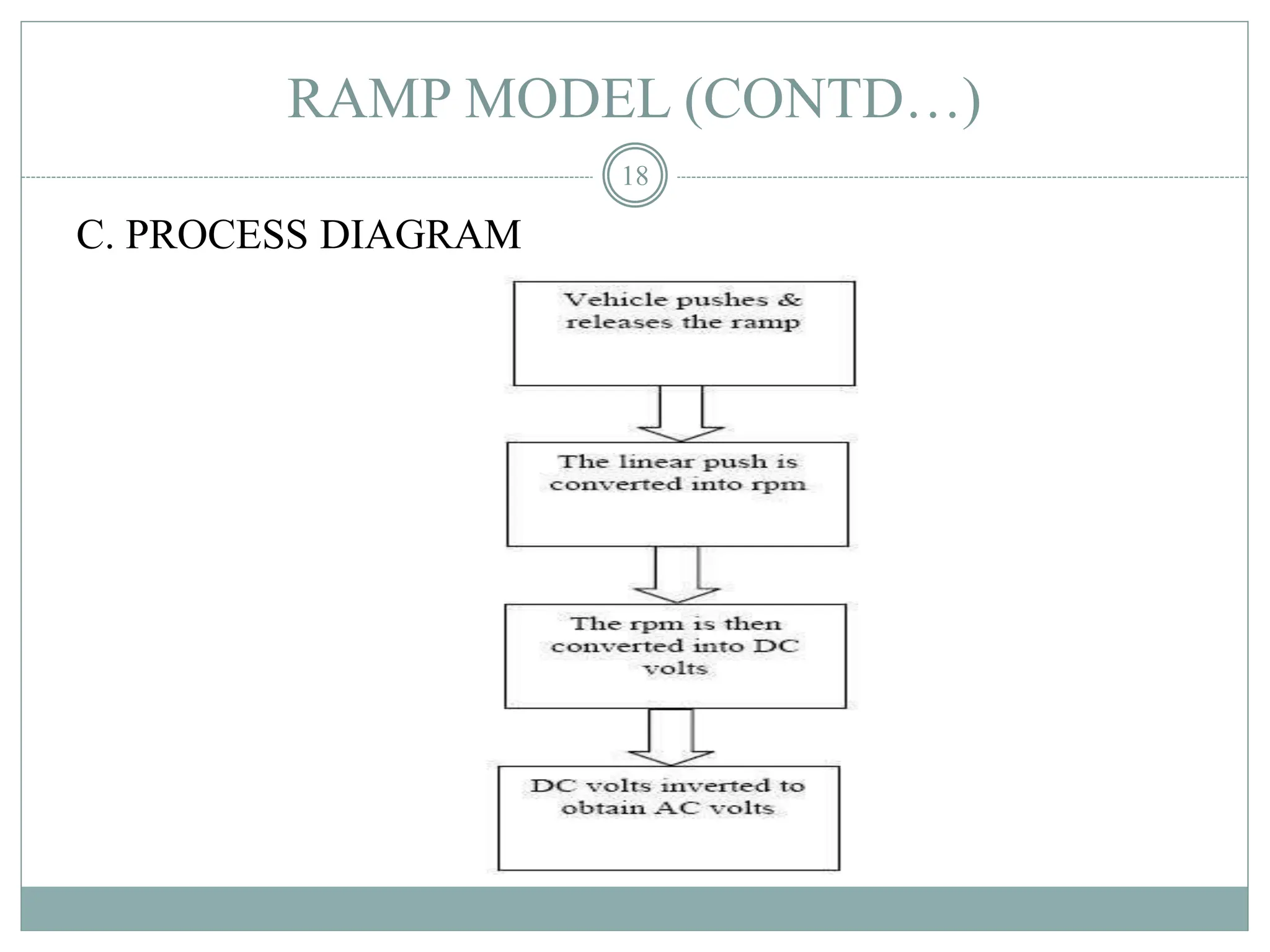 RAMP MODEL (CONTD…)

18

C. PROCESS DIAGRAM

Vehicle pushes & releases the ramp

The linear push is converted into rpm

The rpm is then converted into DC volts

DC volts inverted to obtain AC volts